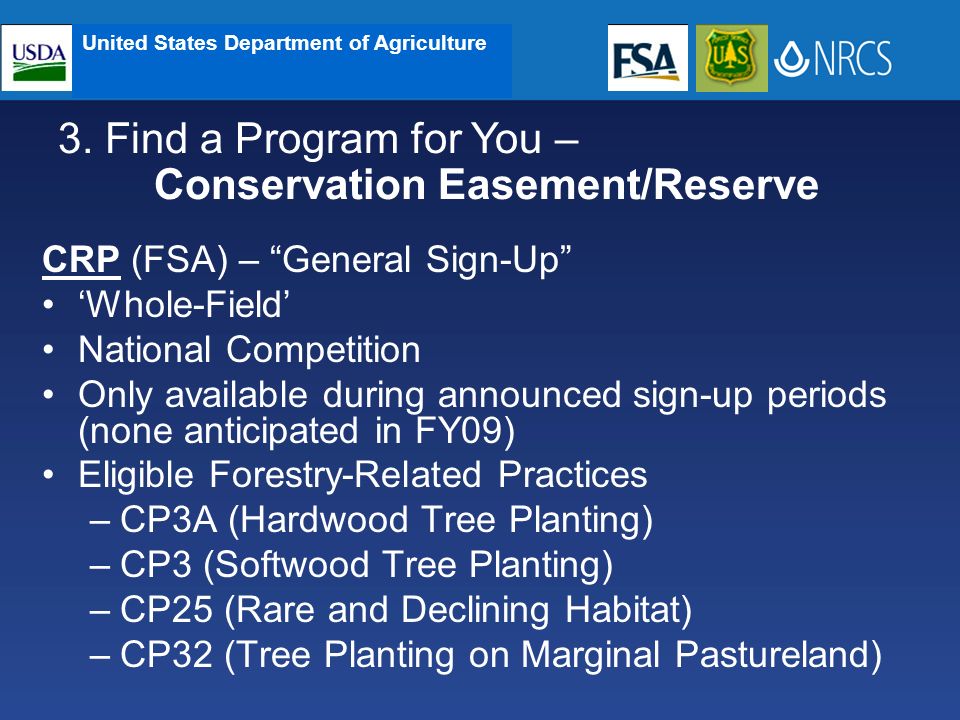 USDA United States Department of Agriculture

FSA

US

NRCS

3. Find a Program for You – Conservation Easement/Reserve

CRP (FSA) – “General Sign-Up”
• ‘Whole-Field’
• National Competition
• Only available during announced sign-up periods (none anticipated in FY09)
• Eligible Forestry-Related Practices
– CP3A (Hardwood Tree Planting)
– CP3 (Softwood Tree Planting)
– CP25 (Rare and Declining Habitat)
– CP32 (Tree Planting on Marginal Pastureland)